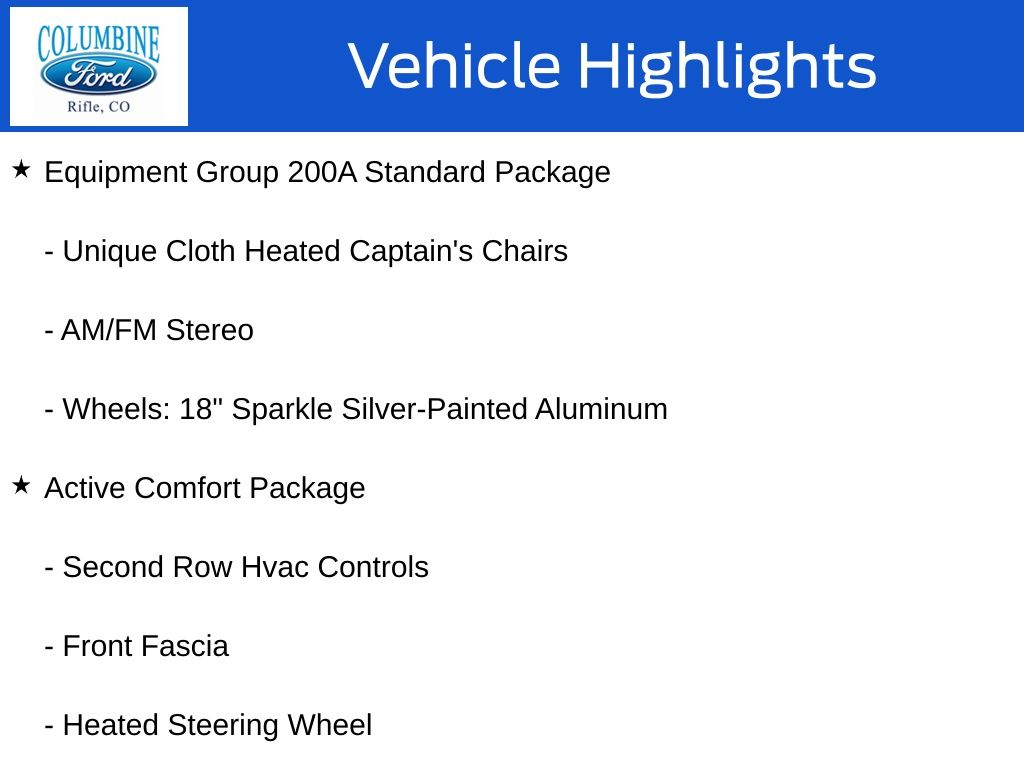 COLUMBINE
Ford
Rifle, CO

Vehicle Highlights

★ Equipment Group 200A Standard Package

- Unique Cloth Heated Captain's Chairs

- AM/FM Stereo

- Wheels: 18" Sparkle Silver-Painted Aluminum

★ Active Comfort Package

- Second Row Hvac Controls

- Front Fascia

- Heated Steering Wheel